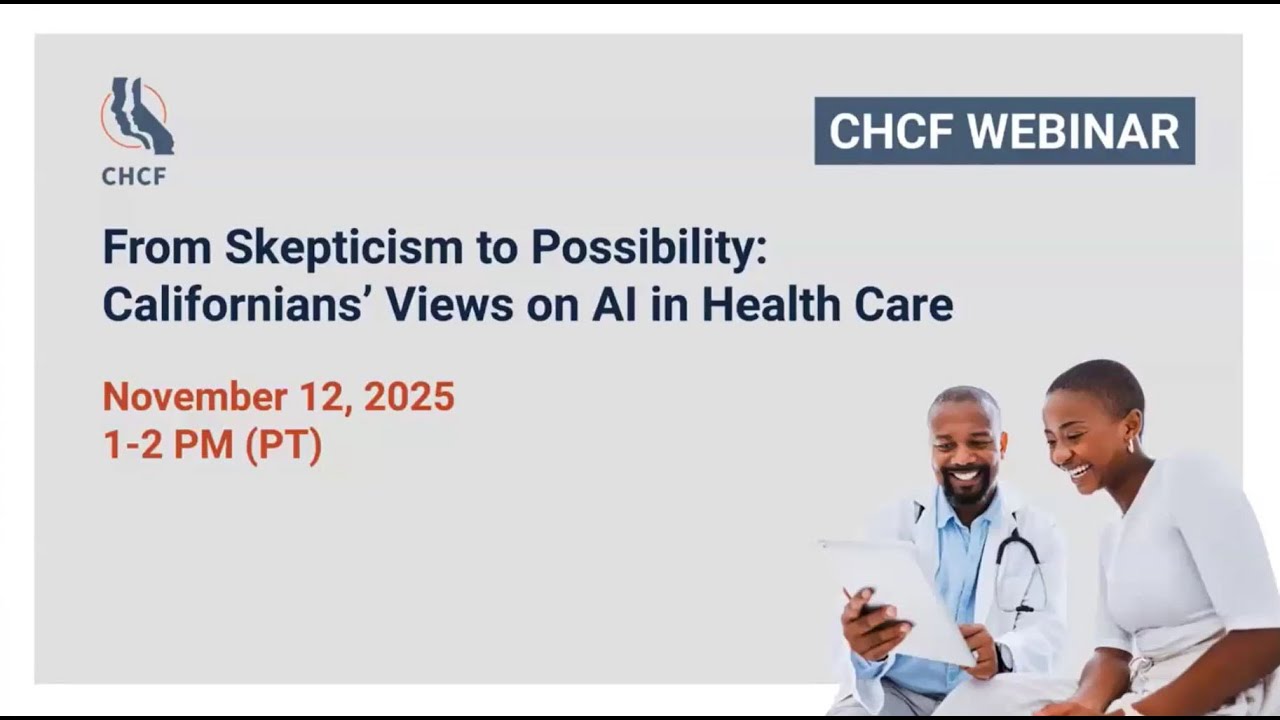 CHCF

CHCF WEBINAR

From Skepticism to Possibility: Californians' Views on AI in Health Care

November 12, 2025
1-2 PM (PT)